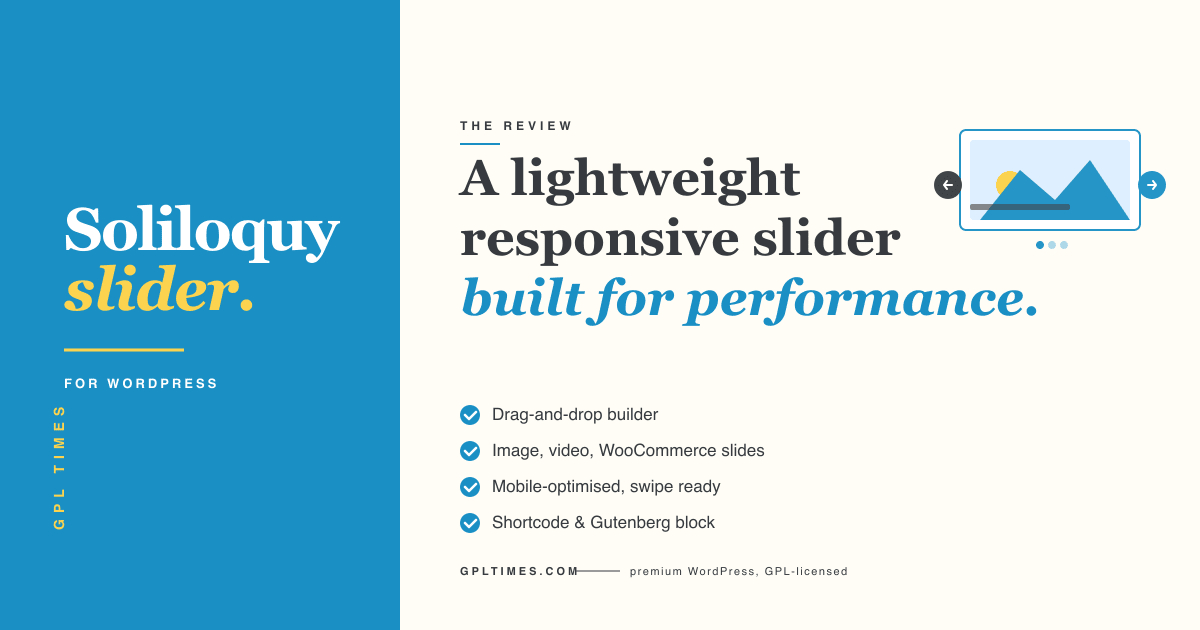 Soliloquy slider.

FOR WORDPRESS

GPL TIMES

THE REVIEW

A lightweight responsive slider built for performance.

Drag-and-drop builder

Image, video, WooCommerce slides

Mobile-optimised, swipe ready

Shortcode & Gutenberg block

GPLTIMES.COM

premium WordPress, GPL-licensed